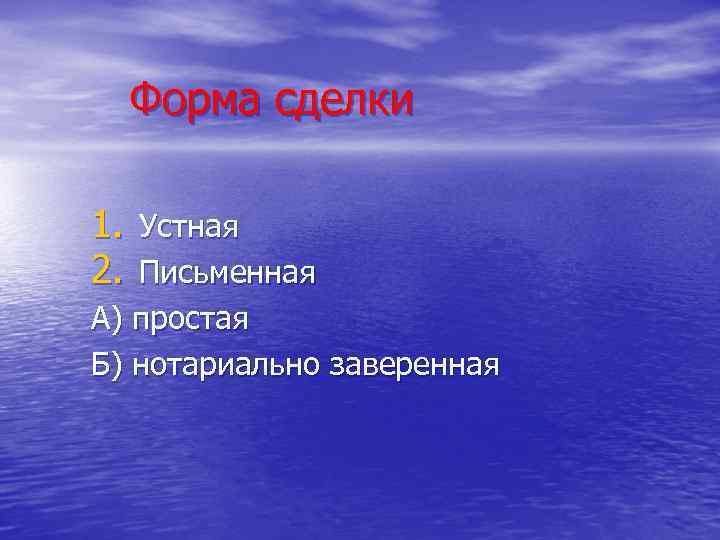 Форма сделки

1. Устная
2. Письменная
А) простая
Б) нотариально заверенная